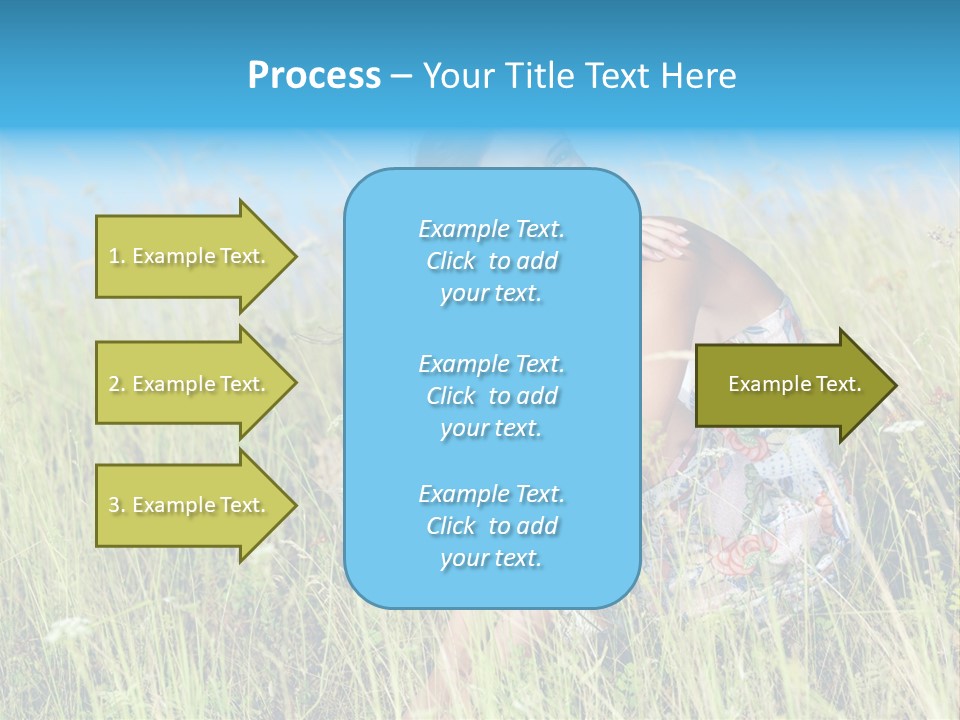 Process – Your Title Text Here

1. Example Text.

2. Example Text.

3. Example Text.

Example Text. Click to add your text.

Example Text. Click to add your text.

Example Text. Click to add your text.

Example Text.